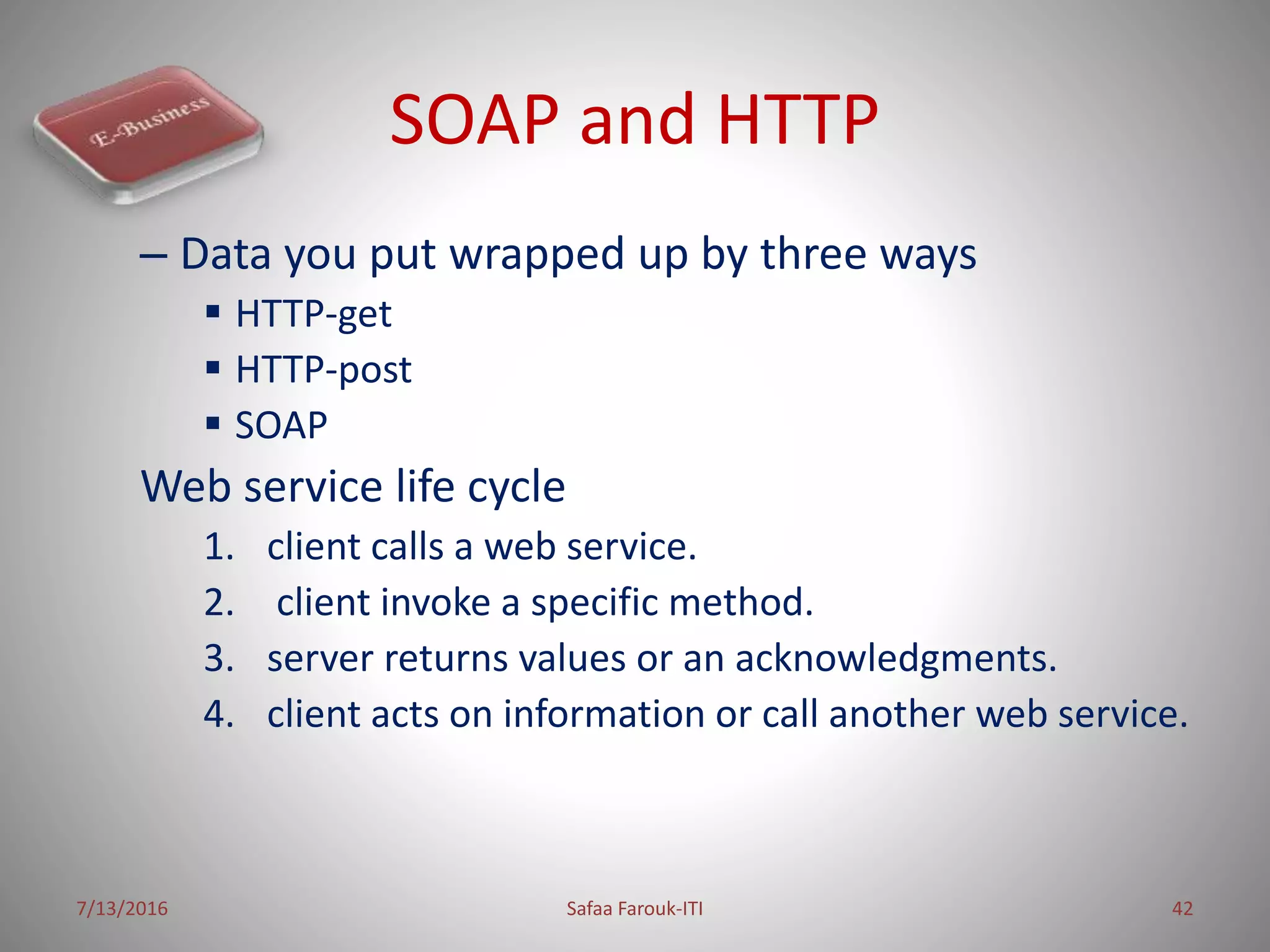 E-Business

SOAP and HTTP

– Data you put wrapped up by three ways

▪ HTTP-get
▪ HTTP-post
▪ SOAP

Web service life cycle

1. client calls a web service.
2. client invoke a specific method.
3. server returns values or an acknowledgments.
4. client acts on information or call another web service.

7/13/2016 Safaa Farouk-ITI 42